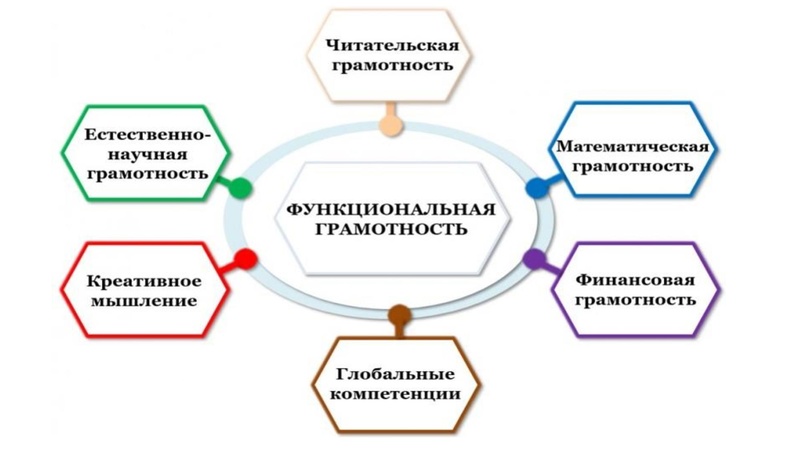 Читательская грамотность

Естественно-научная грамотность

Математическая грамотность

ФУНКЦИОНАЛЬНАЯ ГРАМОТНОСТЬ

Креативное мышление

Финансовая грамотность

Глобальные компетенции